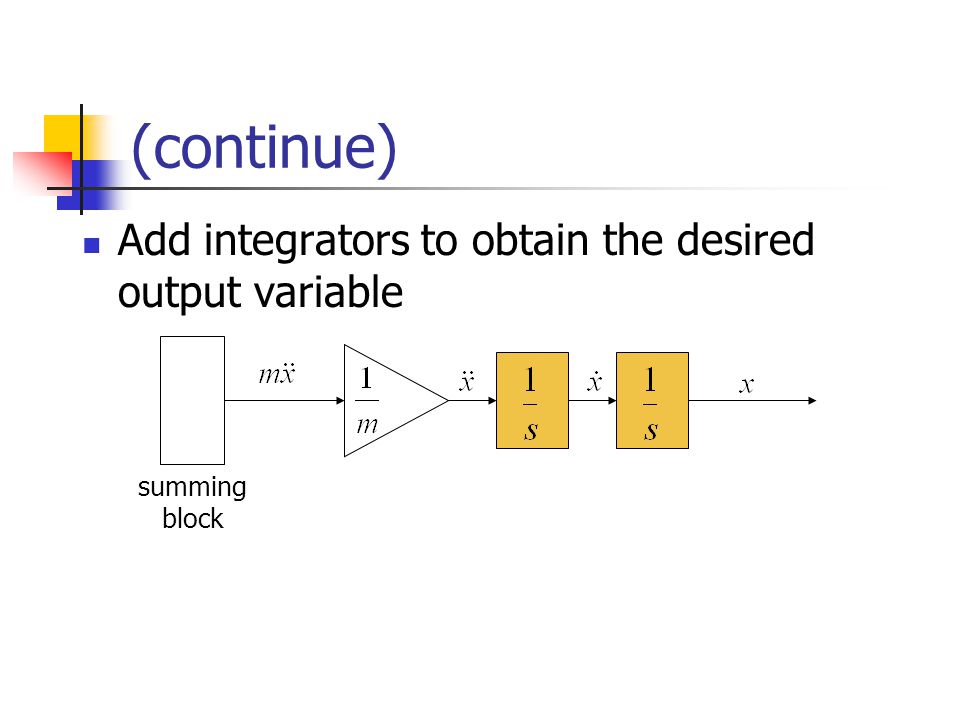 (continue)

Add integrators to obtain the desired output variable

$m\ddot{x}$

$\frac{1}{m}$

$\ddot{x}$

$\frac{1}{s}$

$\dot{x}$

$\frac{1}{s}$

$x$

summing block